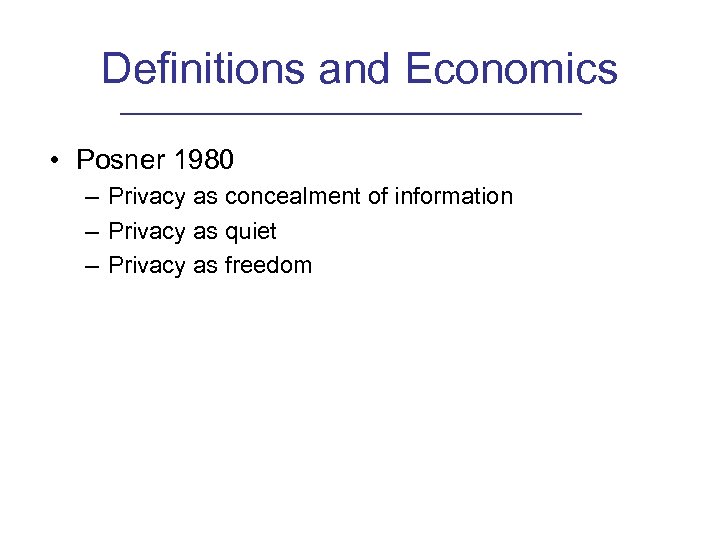 Definitions and Economics

• Posner 1980
– Privacy as concealment of information
– Privacy as quiet
– Privacy as freedom